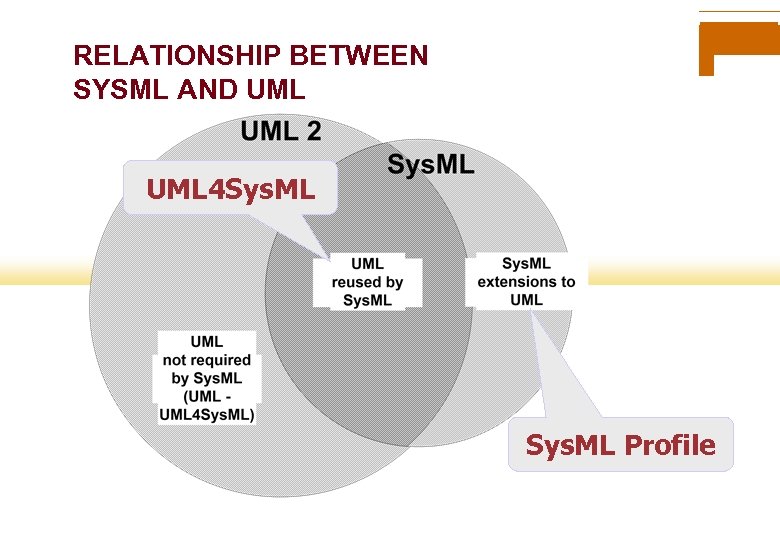 RELATIONSHIP BETWEEN SYSML AND UML

UML 2

SysML

UML4SysML

UML reused by SysML

SysML extensions to UML

UML not required by SysML (UML - UML4SysML)

SysML Profile